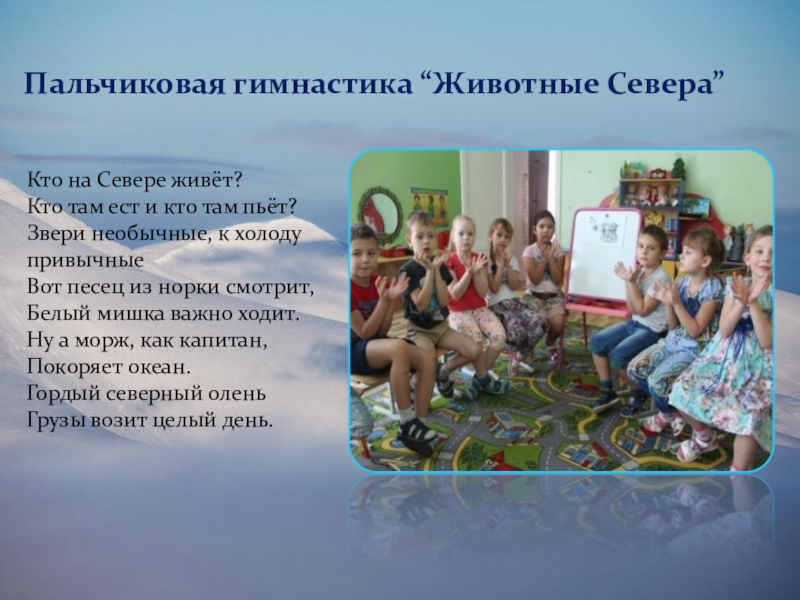 Пальчиковая гимнастика “Животные Севера”

Кто на Севере живёт?
Кто там ест и кто там пьёт?
Звери необычные, к холоду привычные
Вот песец из норки смотрит,
Белый мишка важно ходит.
Ну а морж, как капитан,
Покоряет океан.
Гордый северный олень
Грузы возит целый день.